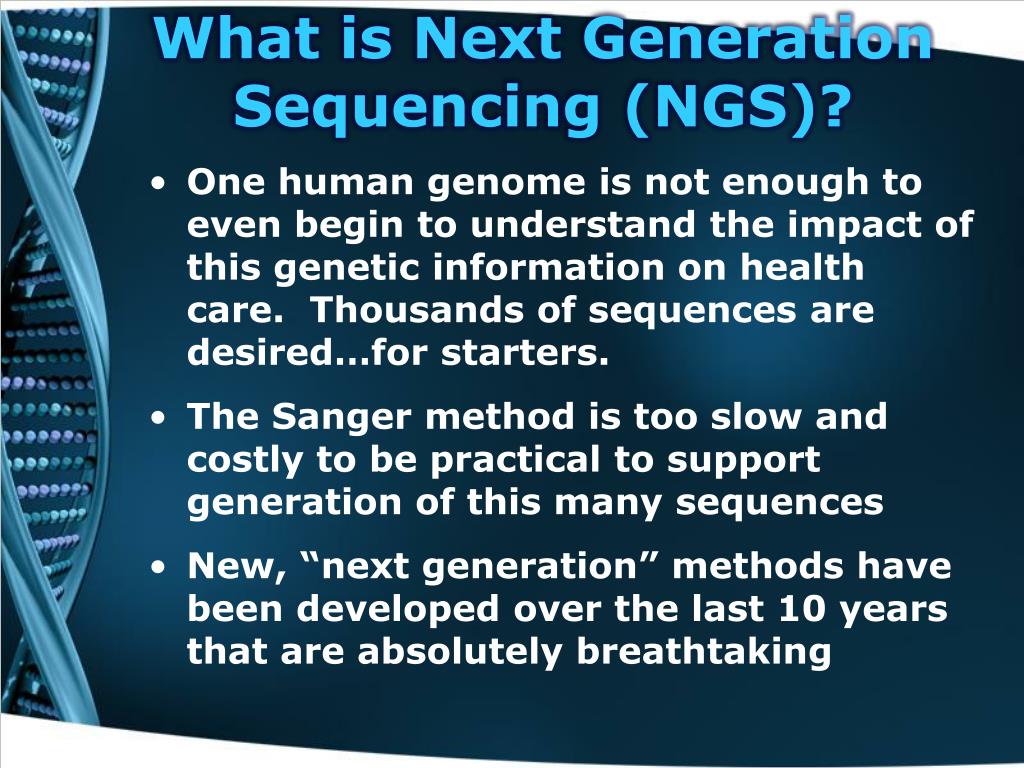 What is Next Generation Sequencing (NGS)?

• One human genome is not enough to even begin to understand the impact of this genetic information on health care. Thousands of sequences are desired…for starters.

• The Sanger method is too slow and costly to be practical to support generation of this many sequences

• New, “next generation” methods have been developed over the last 10 years that are absolutely breathtaking